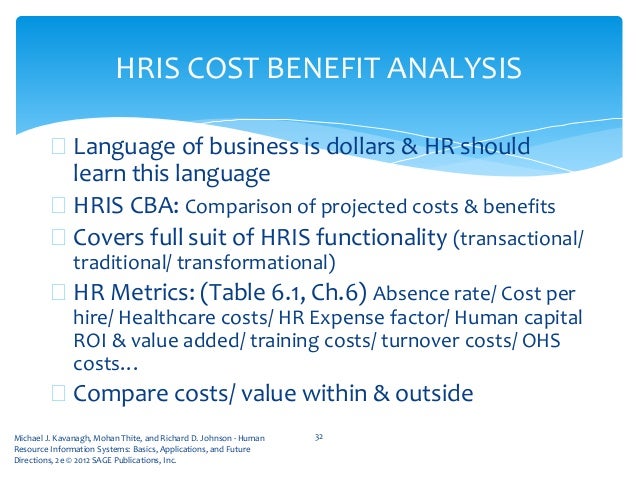 HRIS COST BENEFIT ANALYSIS

Language of business is dollars & HR should learn this language

HRIS CBA: Comparison of projected costs & benefits

Covers full suit of HRIS functionality (transactional/ traditional/ transformational)

HR Metrics: (Table 6.1, Ch.6) Absence rate/ Cost per hire/ Healthcare costs/ HR Expense factor/ Human capital ROI & value added/ training costs/ turnover costs/ OHS costs…

Compare costs/ value within & outside

Michael J. Kavanagh, Mohan Thite, and Richard D. Johnson - Human Resource Information Systems: Basics, Applications, and Future Directions, 2e © 2012 SAGE Publications, Inc.

32